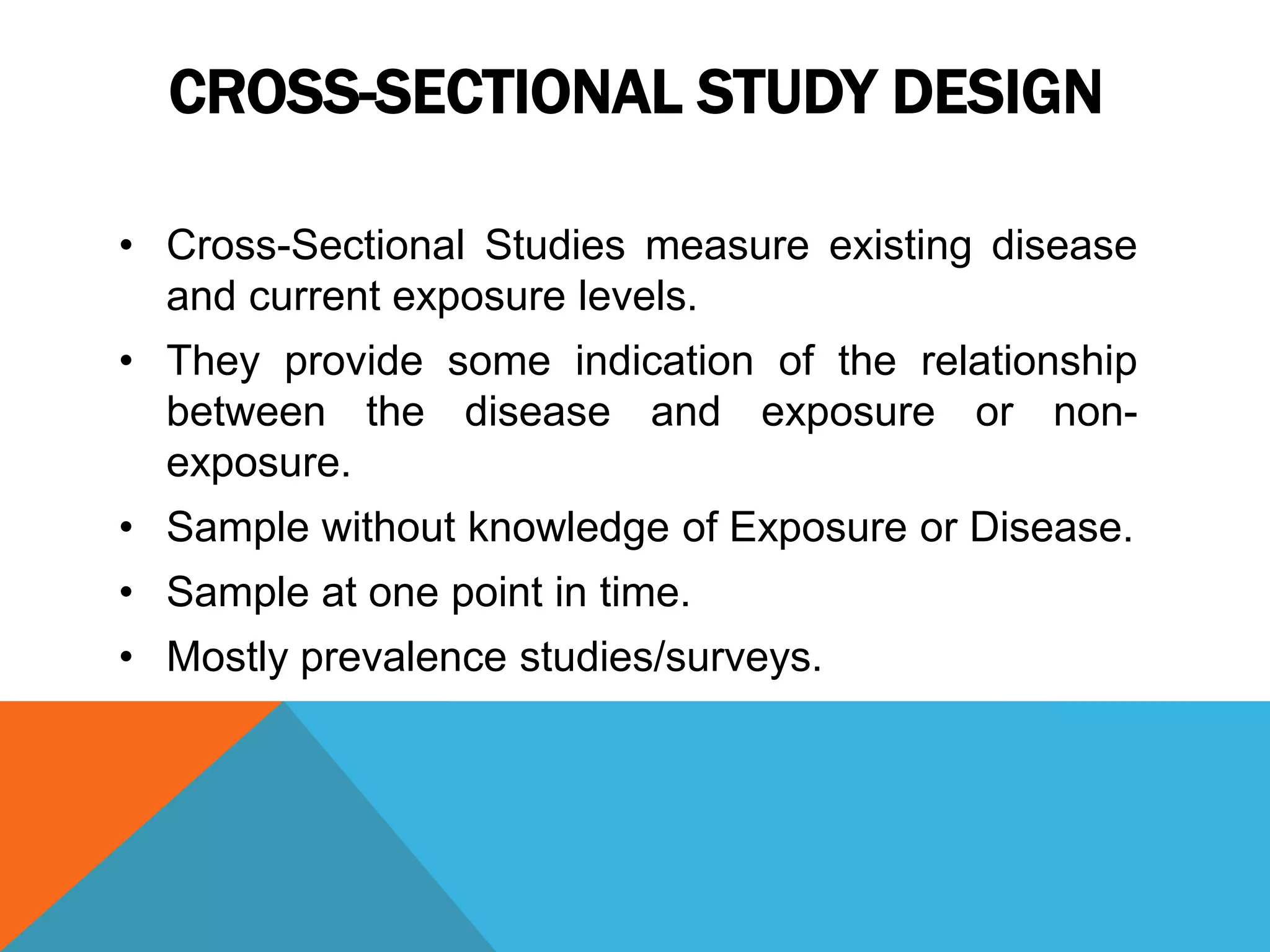 CROSS-SECTIONAL STUDY DESIGN

• Cross-Sectional Studies measure existing disease and current exposure levels.
• They provide some indication of the relationship between the disease and exposure or non-exposure.
• Sample without knowledge of Exposure or Disease.
• Sample at one point in time.
• Mostly prevalence studies/surveys.